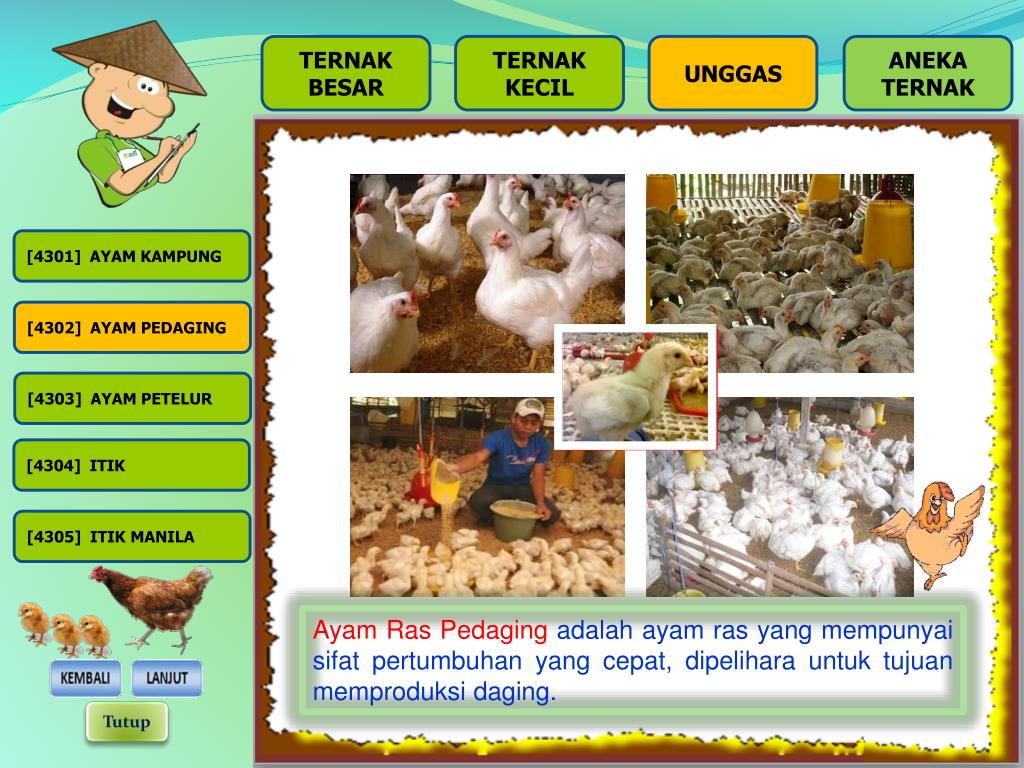 TERNAK BESAR

TERNAK KECIL

UNGGAS

ANEKA TERNAK

[4301] AYAM KAMPUNG

[4302] AYAM PEDAGING

[4303] AYAM PETELUR

[4304] ITIK

[4305] ITIK MANILA

KEMBALI

LANJUT

Tutup

Ayam Ras Pedaging adalah ayam ras yang mempunyai sifat pertumbuhan yang cepat, dipelihara untuk tujuan memproduksi daging.